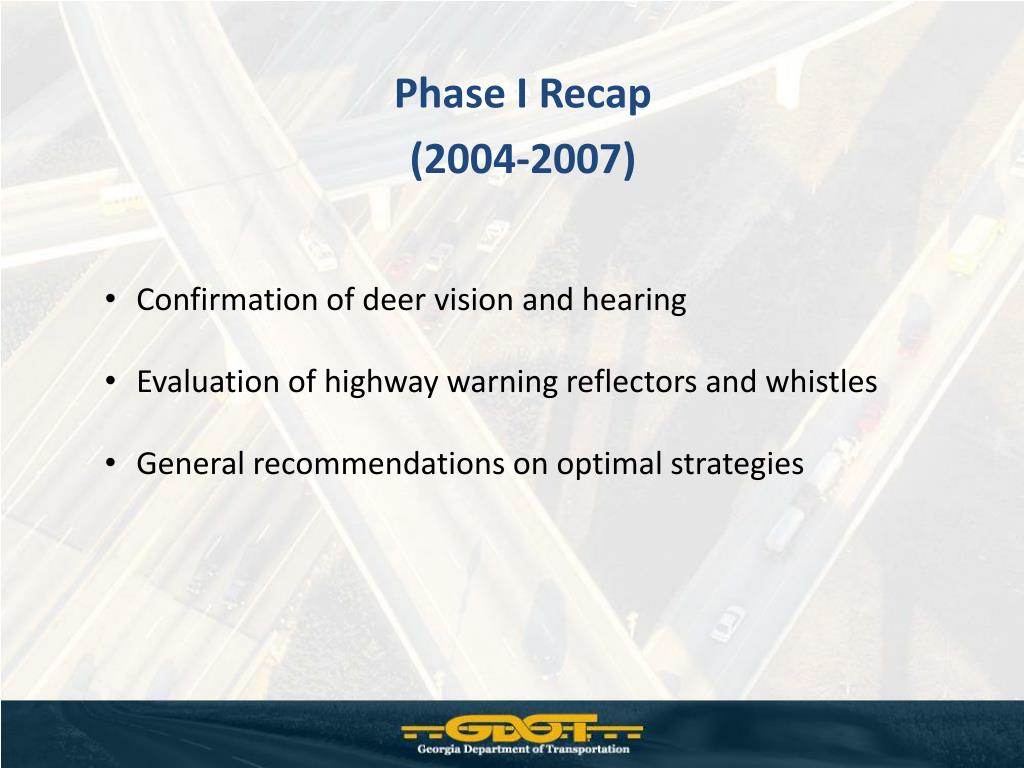 Phase I Recap
(2004-2007)

• Confirmation of deer vision and hearing

• Evaluation of highway warning reflectors and whistles

• General recommendations on optimal strategies

GDOT
Georgia Department of Transportation